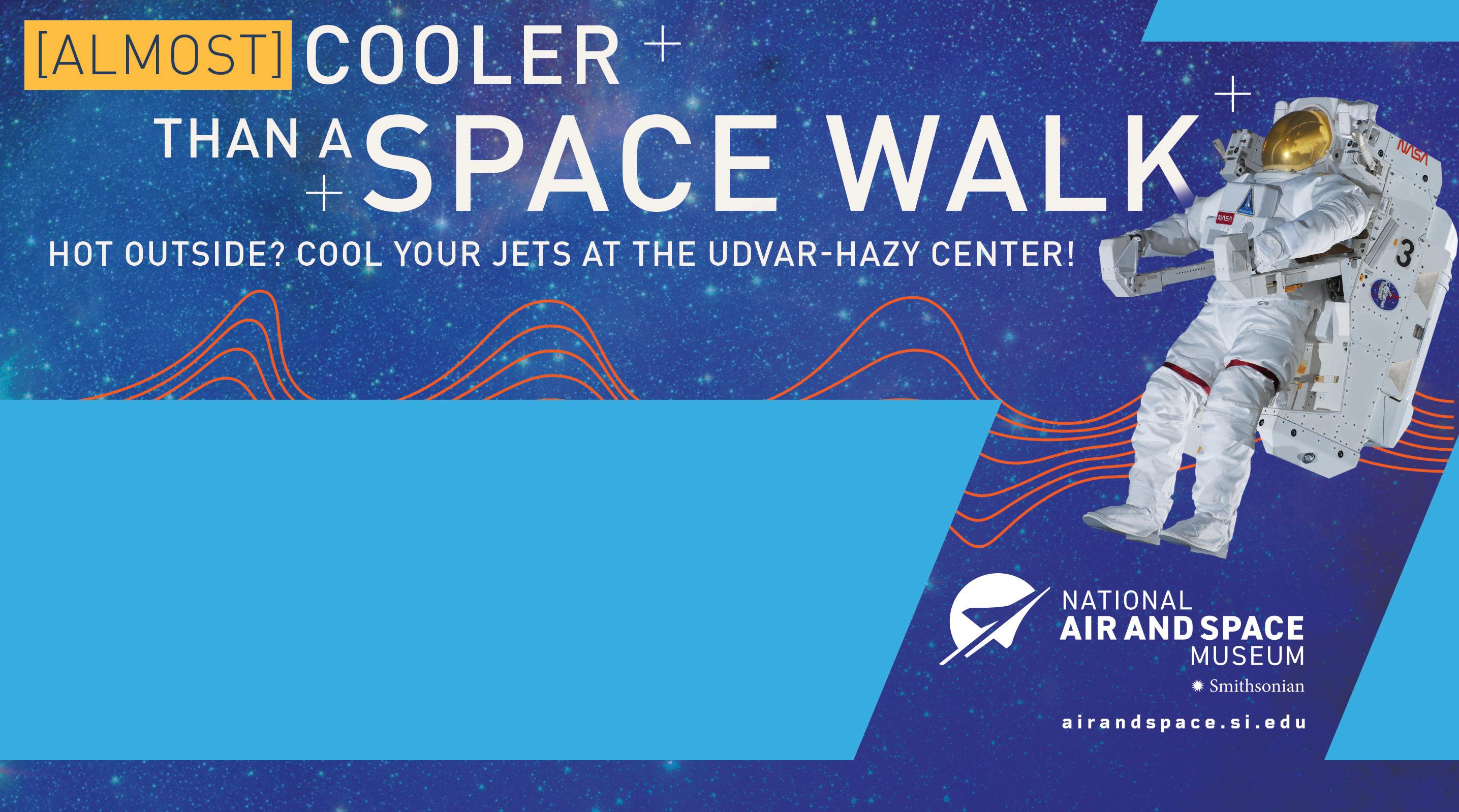 [ALMOST] COOLER THAN A SPACE WALK

HOT OUTSIDE? COOL YOUR JETS AT THE UDVAR-HAZY CENTER!

NASA

NASA

3

NATIONAL AIR AND SPACE MUSEUM
Smithsonian

airandspace.si.edu